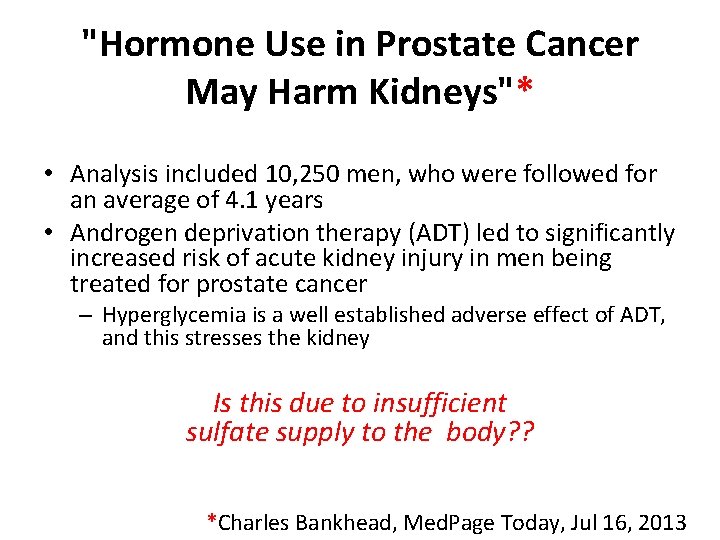 "Hormone Use in Prostate Cancer May Harm Kidneys"*

• Analysis included 10,250 men, who were followed for an average of 4.1 years
• Androgen deprivation therapy (ADT) led to significantly increased risk of acute kidney injury in men being treated for prostate cancer
– Hyperglycemia is a well established adverse effect of ADT, and this stresses the kidney

Is this due to insufficient sulfate supply to the body??

*Charles Bankhead, MedPage Today, Jul 16, 2013